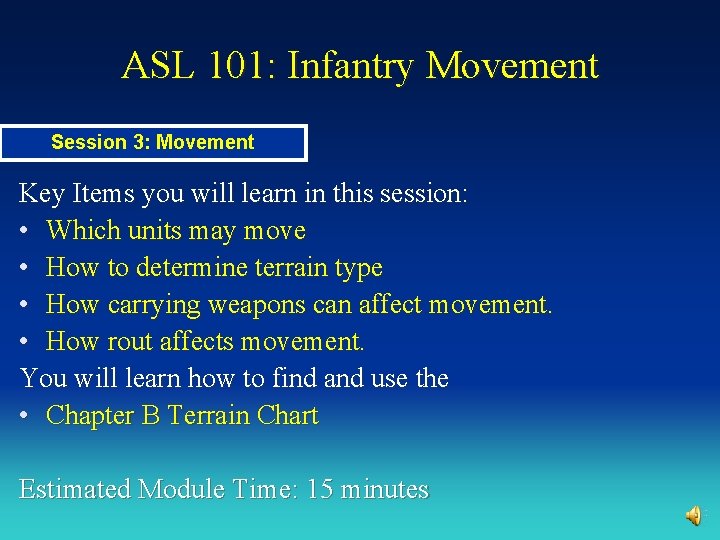 ASL 101: Infantry Movement

Session 3: Movement

Key Items you will learn in this session:
• Which units may move
• How to determine terrain type
• How carrying weapons can affect movement.
• How rout affects movement.
You will learn how to find and use the
• Chapter B Terrain Chart

Estimated Module Time: 15 minutes